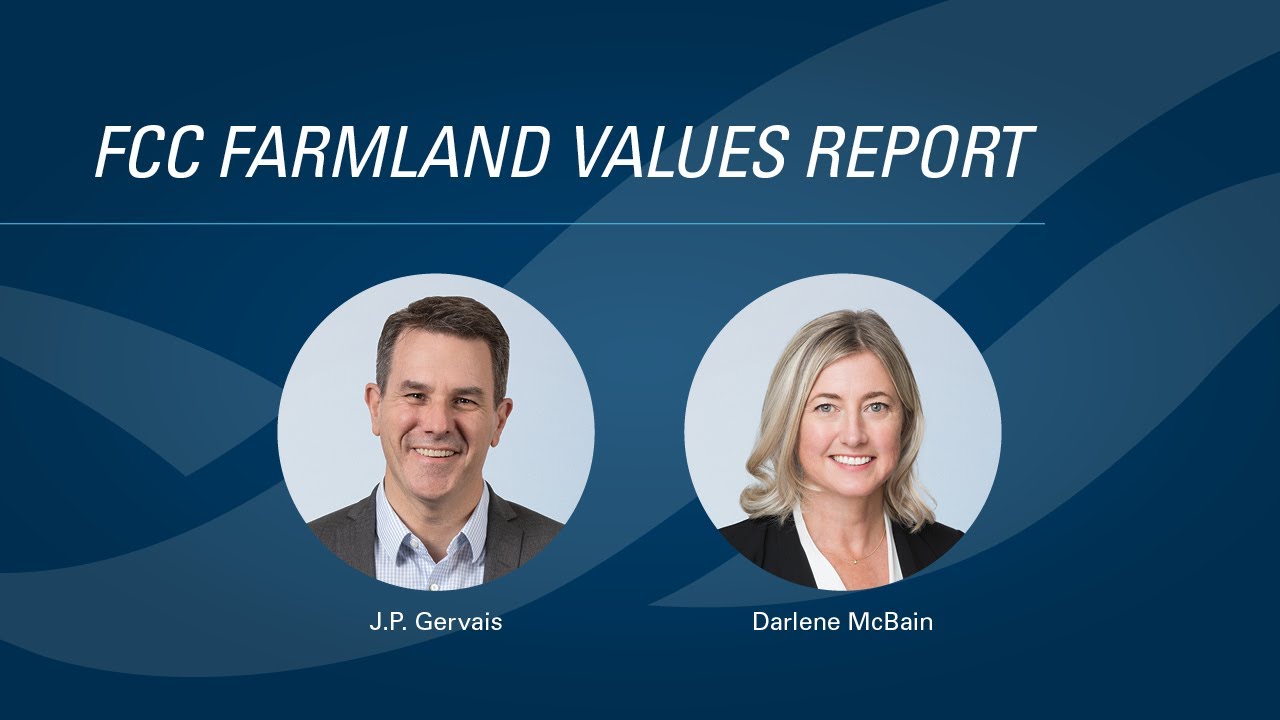 FCC FARMLAND VALUES REPORT

J.P. Gervais

Darlene McBain